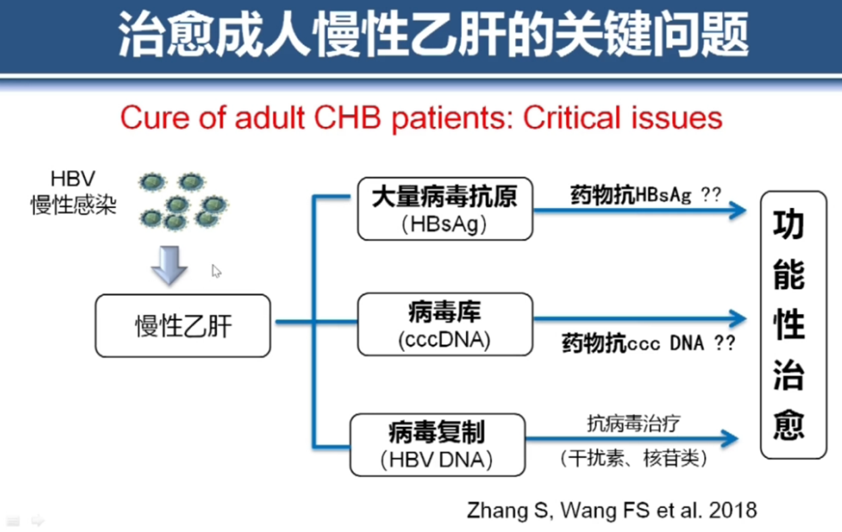 治愈成人慢性乙肝的关键问题

Cure of adult CHB patients: Critical issues

HBV
慢性感染

慢性乙肝

大量病毒抗原
(HBsAg)

药物抗HBsAg ??

病毒库
(cccDNA)

药物抗ccc DNA ??

病毒复制
(HBV DNA)

抗病毒治疗
(干扰素、核苷类)

功能性治愈

Zhang S, Wang FS et al. 2018